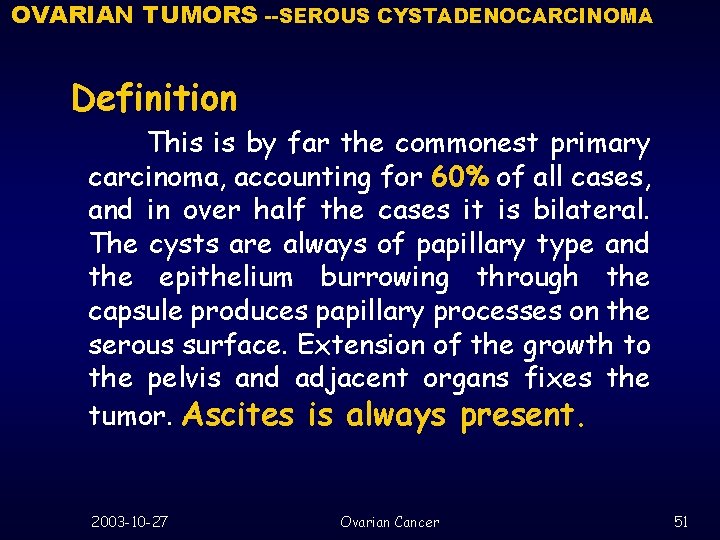 OVARIAN TUMORS --SEROUS CYSTADENOCARCINOMA

Definition

This is by far the commonest primary carcinoma, accounting for 60% of all cases, and in over half the cases it is bilateral. The cysts are always of papillary type and the epithelium burrowing through the capsule produces papillary processes on the serous surface. Extension of the growth to the pelvis and adjacent organs fixes the tumor. Ascites is always present.

2003-10-27

Ovarian Cancer

51